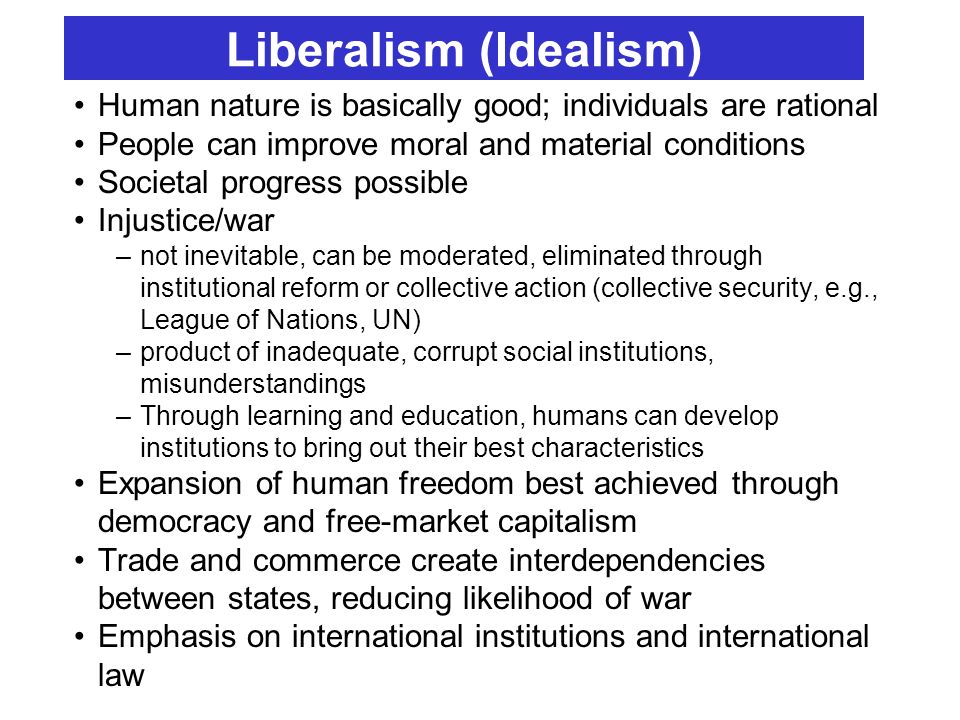 Liberalism (Idealism)

• Human nature is basically good; individuals are rational
• People can improve moral and material conditions
• Societal progress possible
• Injustice/war
– not inevitable, can be moderated, eliminated through institutional reform or collective action (collective security, e.g., League of Nations, UN)
– product of inadequate, corrupt social institutions, misunderstandings
– Through learning and education, humans can develop institutions to bring out their best characteristics
• Expansion of human freedom best achieved through democracy and free-market capitalism
• Trade and commerce create interdependencies between states, reducing likelihood of war
• Emphasis on international institutions and international law